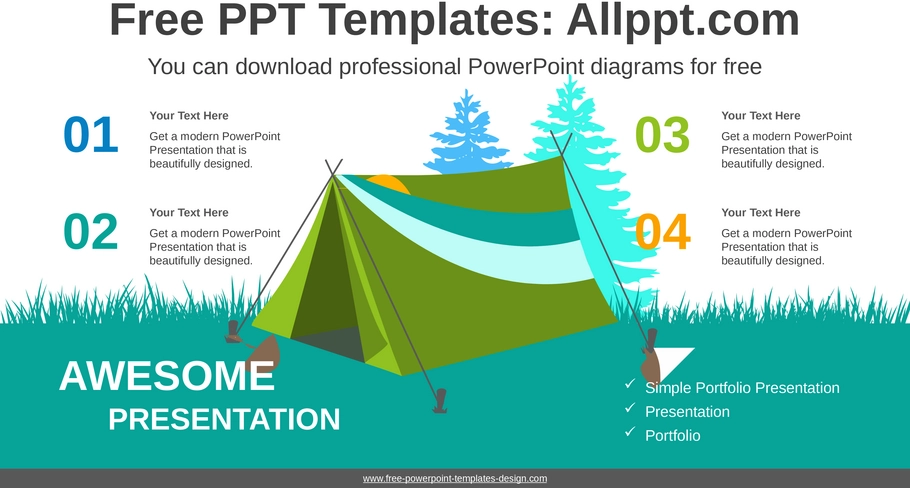 Free PPT Templates: Allppt.com

You can download professional PowerPoint diagrams for free

01

Your Text Here

Get a modern PowerPoint Presentation that is beautifully designed.

02

Your Text Here

Get a modern PowerPoint Presentation that is beautifully designed.

03

Your Text Here

Get a modern PowerPoint Presentation that is beautifully designed.

04

Your Text Here

Get a modern PowerPoint Presentation that is beautifully designed.

AWESOME

PRESENTATION

✓ Simple Portfolio Presentation
✓ Presentation
✓ Portfolio

www.free-powerpoint-templates-design.com